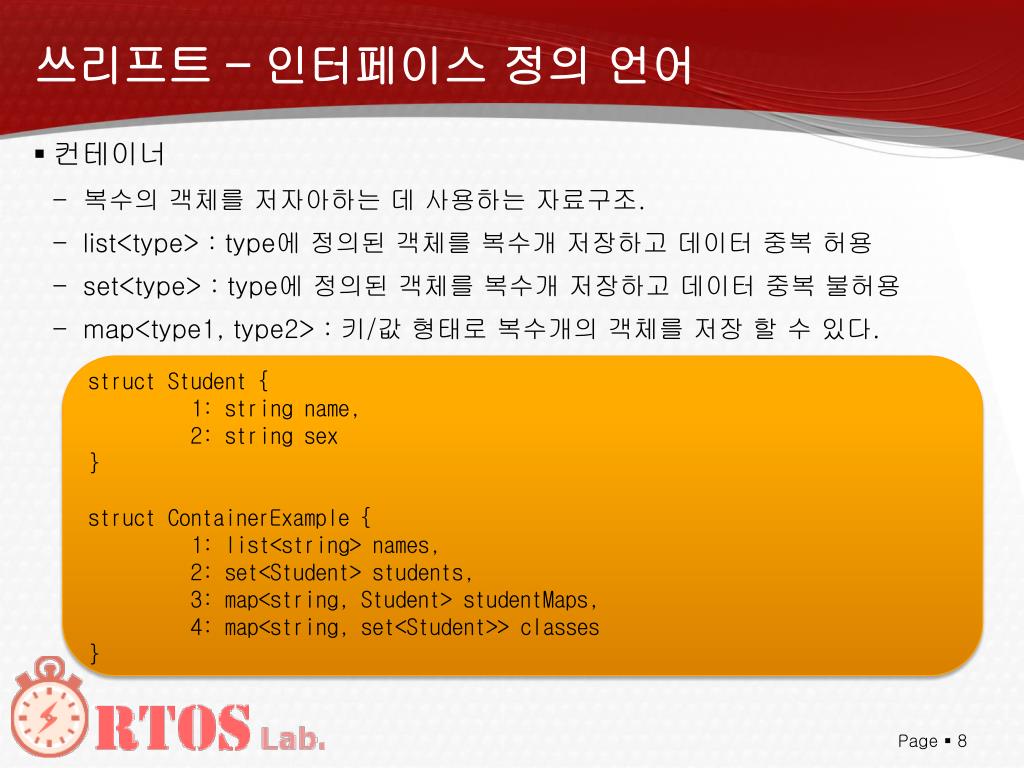 쓰리프트 – 인터페이스 정의 언어

▪ 컨테이너

– 복수의 객체를 저자아하는 데 사용하는 자료구조.

– list<type> : type에 정의된 객체를 복수개 저장하고 데이터 중복 허용

– set<type> : type에 정의된 객체를 복수개 저장하고 데이터 중복 불허용

– map<type1, type2> : 키/값 형태로 복수개의 객체를 저장 할 수 있다.

struct Student {
1: string name,
2: string sex
}

struct ContainerExample {
1: list<string> names,
2: set<Student> students,
3: map<string, Student> studentMaps,
4: map<string, set<Student>> classes
}

RTOS Lab.

Page ▪ 8